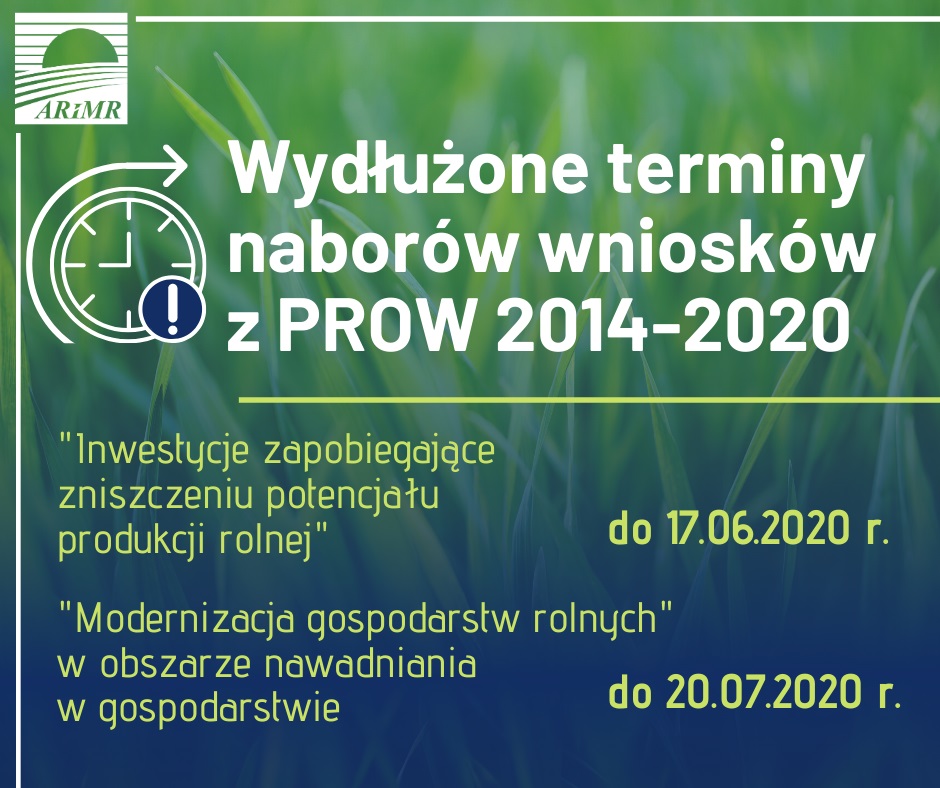 ARiMR

Wydłużone terminy naborów wniosków z PROW 2014-2020

"Inwestycje zapobiegające zniszczeniu potencjału produkcji rolnej"

do 17.06.2020 r.

"Modernizacja gospodarstw rolnych" w obszarze nawadniania w gospodarstwie

do 20.07.2020 r.